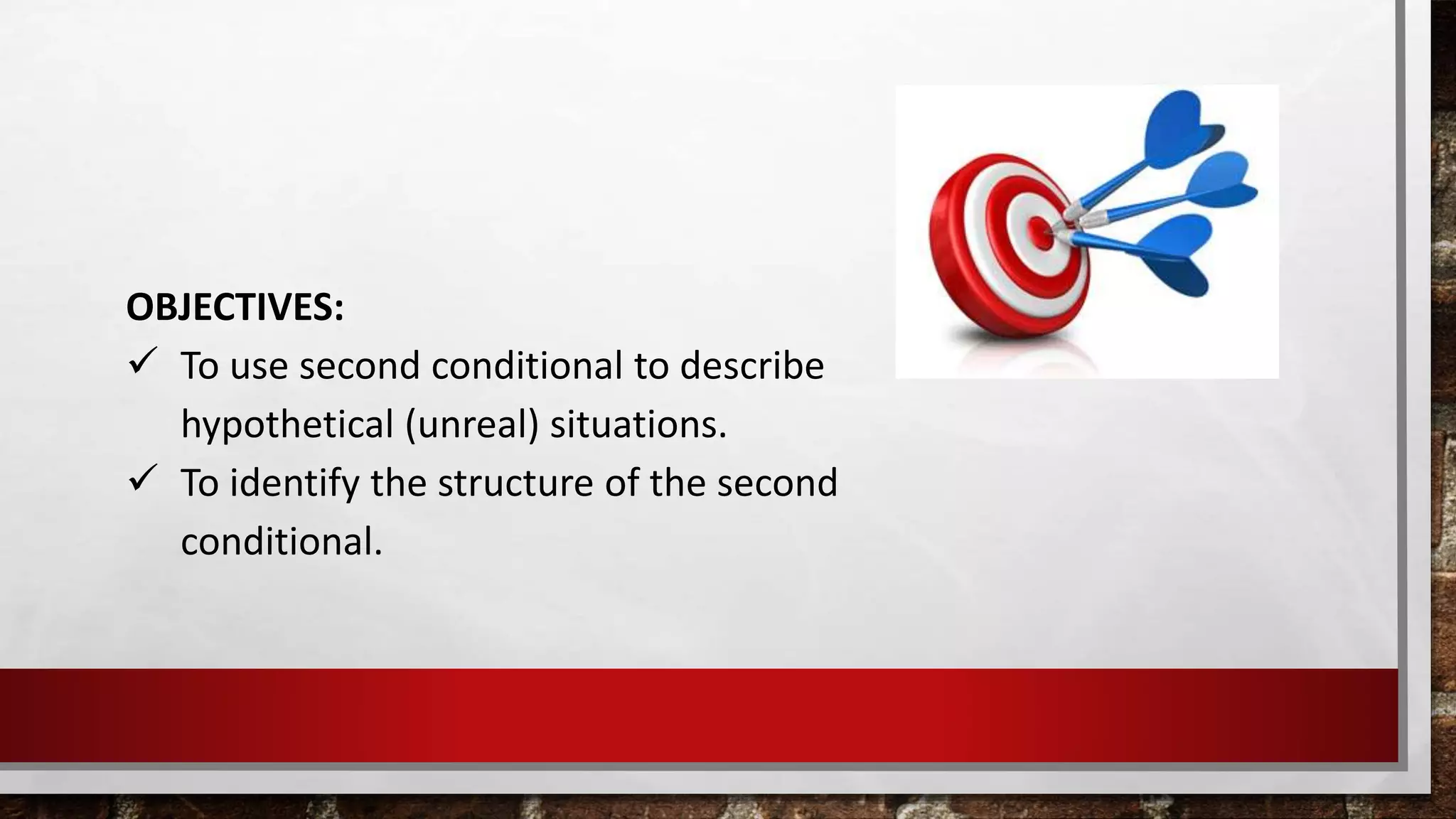 OBJECTIVES:
✓ To use second conditional to describe hypothetical (unreal) situations.
✓ To identify the structure of the second conditional.